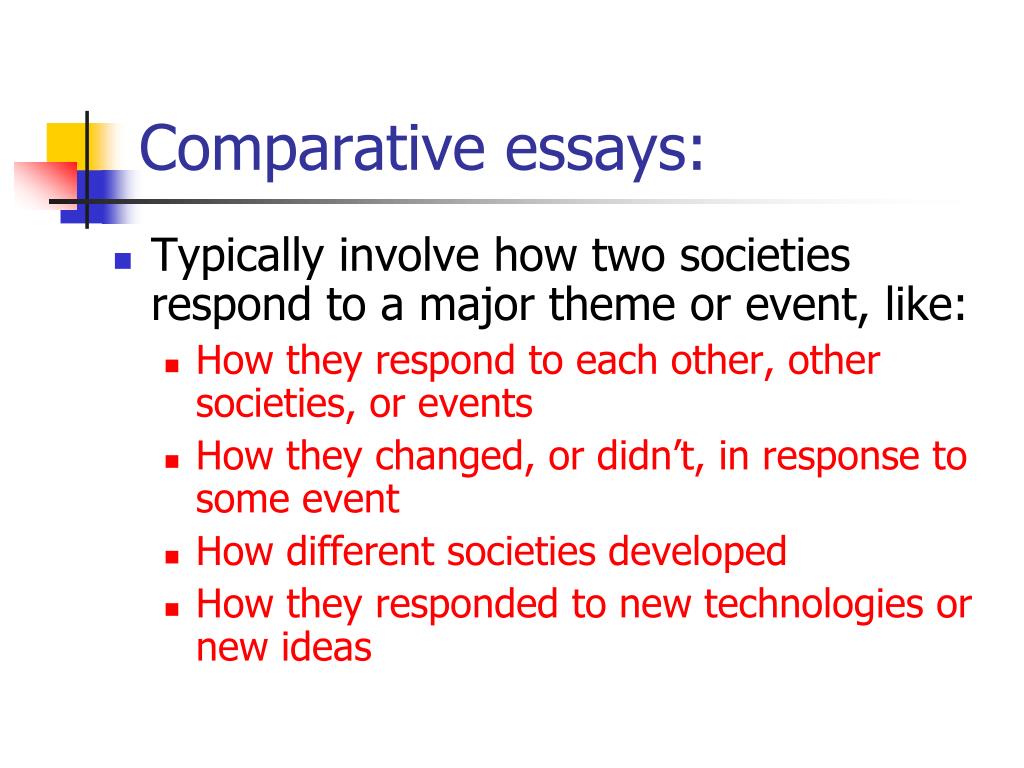 Comparative essays:

- Typically involve how two societies respond to a major theme or event, like:
  - How they respond to each other, other societies, or events
  - How they changed, or didn't, in response to some event
  - How different societies developed
  - How they responded to new technologies or new ideas